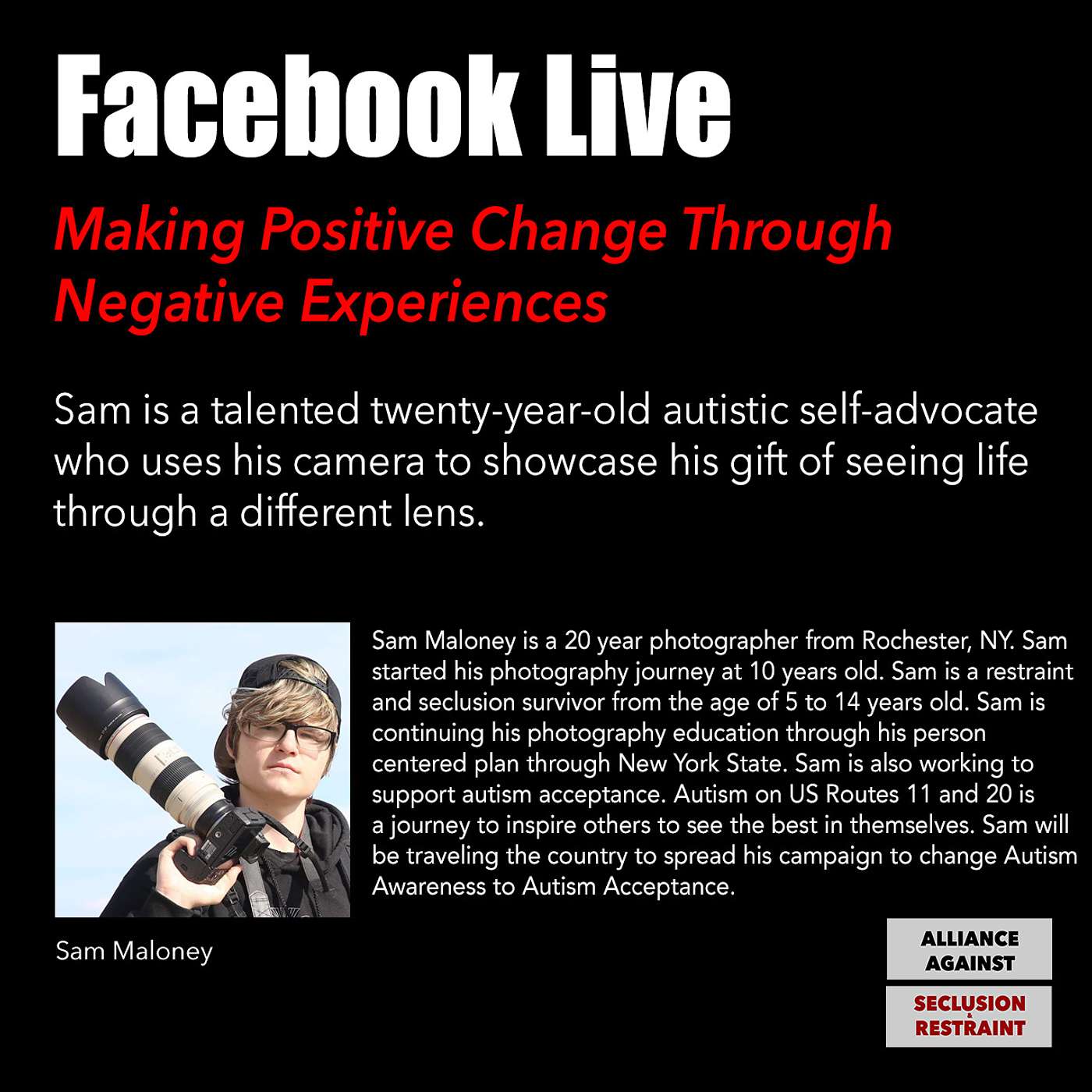 Facebook Live

Making Positive Change Through Negative Experiences

Sam is a talented twenty-year-old autistic self-advocate who uses his camera to showcase his gift of seeing life through a different lens.

Sam Maloney is a 20 year photographer from Rochester, NY. Sam started his photography journey at 10 years old. Sam is a restraint and seclusion survivor from the age of 5 to 14 years old. Sam is continuing his photography education through his person centered plan through New York State. Sam is also working to support autism acceptance. Autism on US Routes 11 and 20 is a journey to inspire others to see the best in themselves. Sam will be traveling the country to spread his campaign to change Autism Awareness to Autism Acceptance.

Sam Maloney

ALLIANCE AGAINST SECLUSION & RESTRAINT